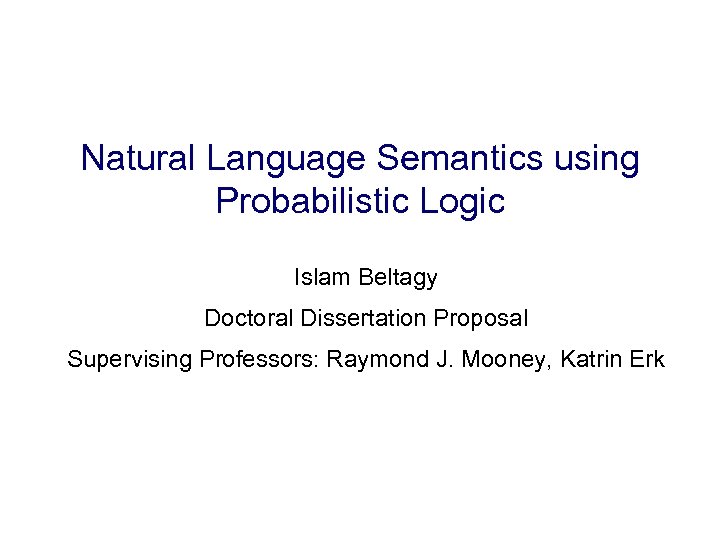 Natural Language Semantics using Probabilistic Logic

Islam Beltagy

Doctoral Dissertation Proposal

Supervising Professors: Raymond J. Mooney, Katrin Erk